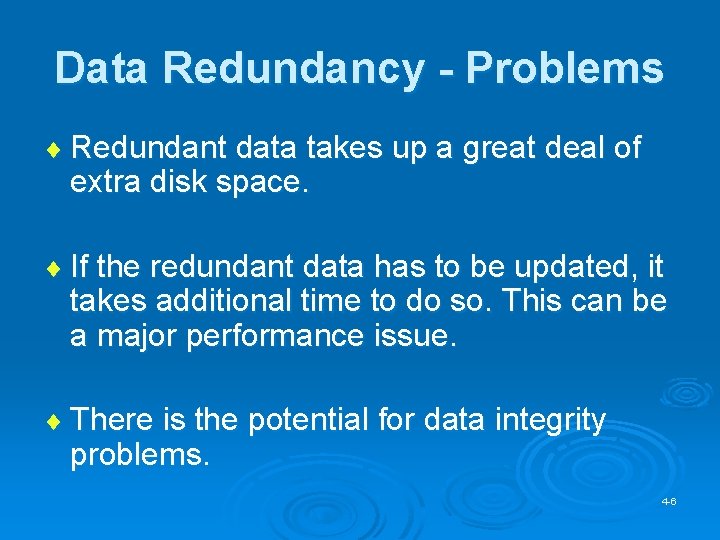 Data Redundancy - Problems

♦ Redundant data takes up a great deal of extra disk space.

♦ If the redundant data has to be updated, it takes additional time to do so. This can be a major performance issue.

♦ There is the potential for data integrity problems.

4-6